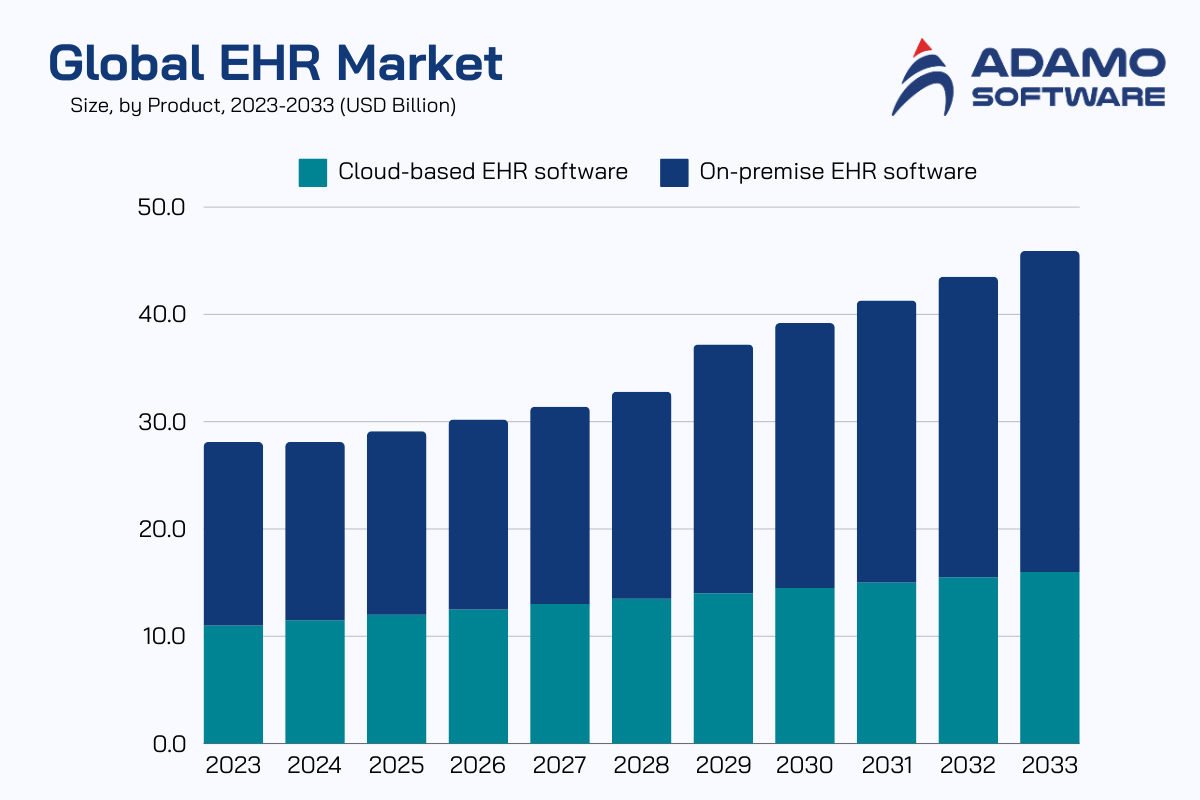 Global EHR Market
Size, by Product, 2023-2033 (USD Billion)

ADAMO SOFTWARE

Cloud-based EHR software
On-premise EHR software

50.0
40.0
30.0
20.0
10.0
0.0

2023 2024 2025 2026 2027 2028 2029 2030 2031 2032 2033